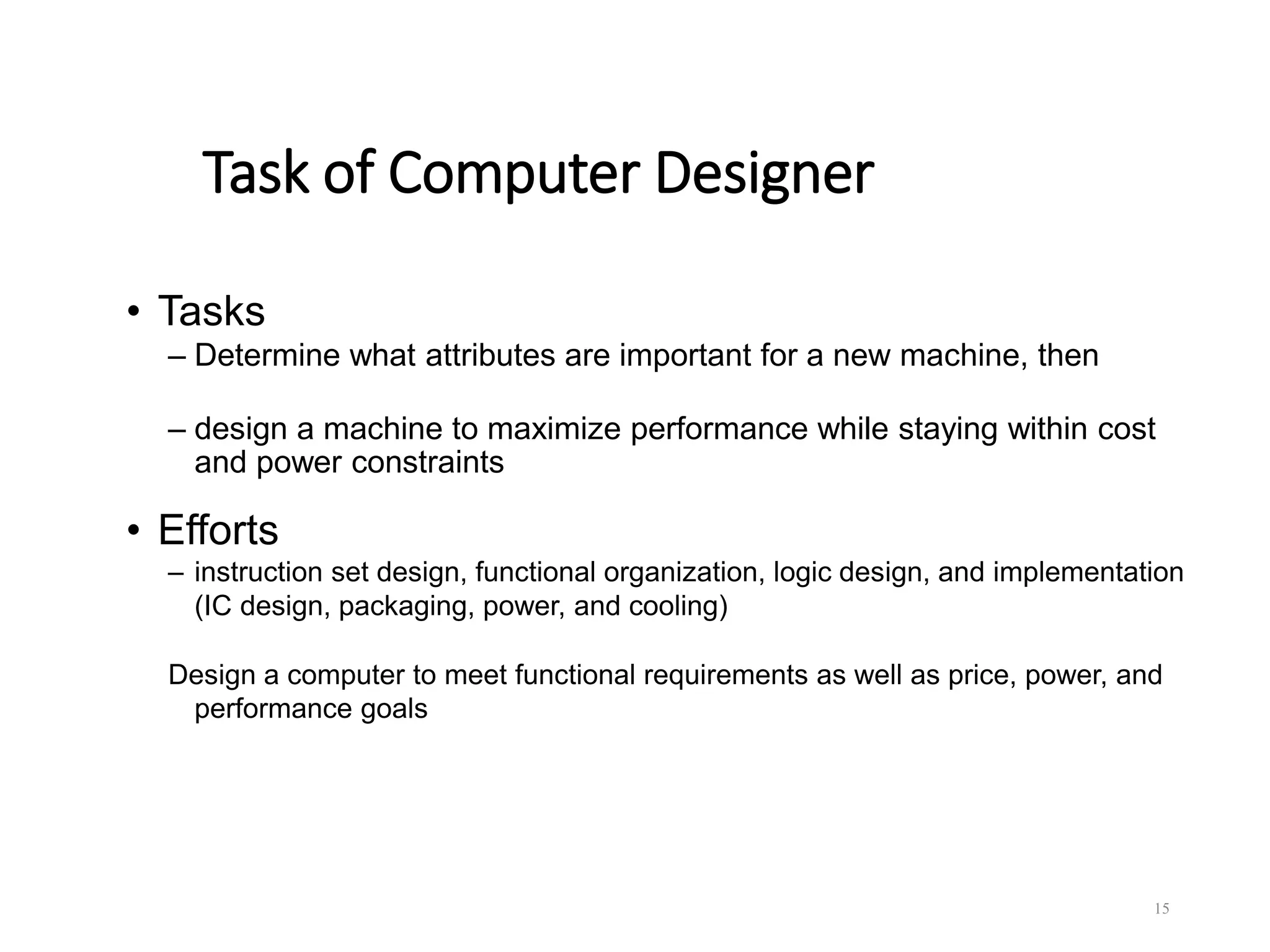 Task of Computer Designer

• Tasks
– Determine what attributes are important for a new machine, then

– design a machine to maximize performance while staying within cost and power constraints

• Efforts
– instruction set design, functional organization, logic design, and implementation (IC design, packaging, power, and cooling)

Design a computer to meet functional requirements as well as price, power, and performance goals

15